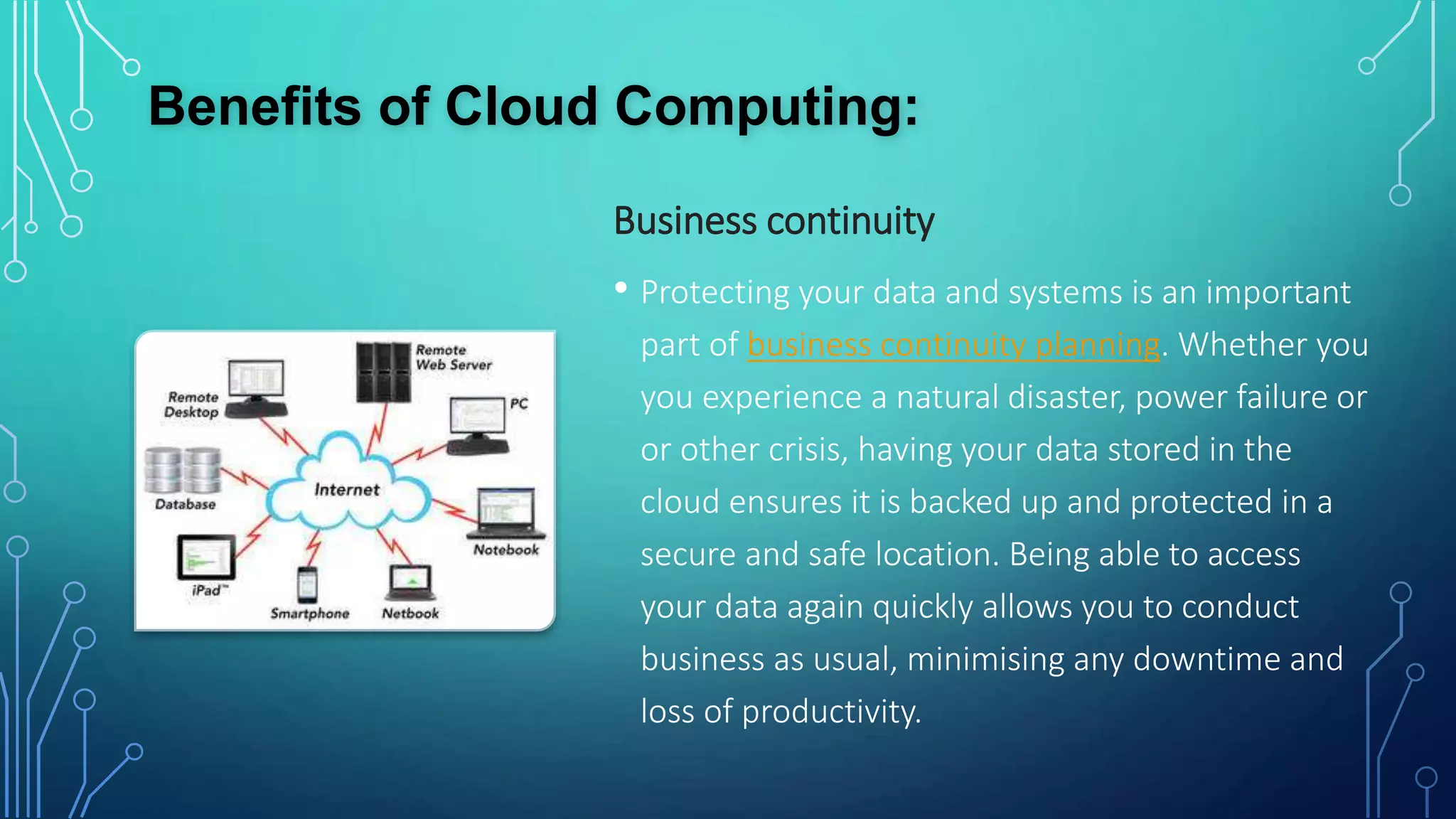 Benefits of Cloud Computing:

Remote Web Server
Remote Desktop
PC
Database
Internet
Notebook
iPad™
Smartphone
Netbook

Business continuity

• Protecting your data and systems is an important part of business continuity planning. Whether you you experience a natural disaster, power failure or or other crisis, having your data stored in the cloud ensures it is backed up and protected in a secure and safe location. Being able to access your data again quickly allows you to conduct business as usual, minimising any downtime and loss of productivity.